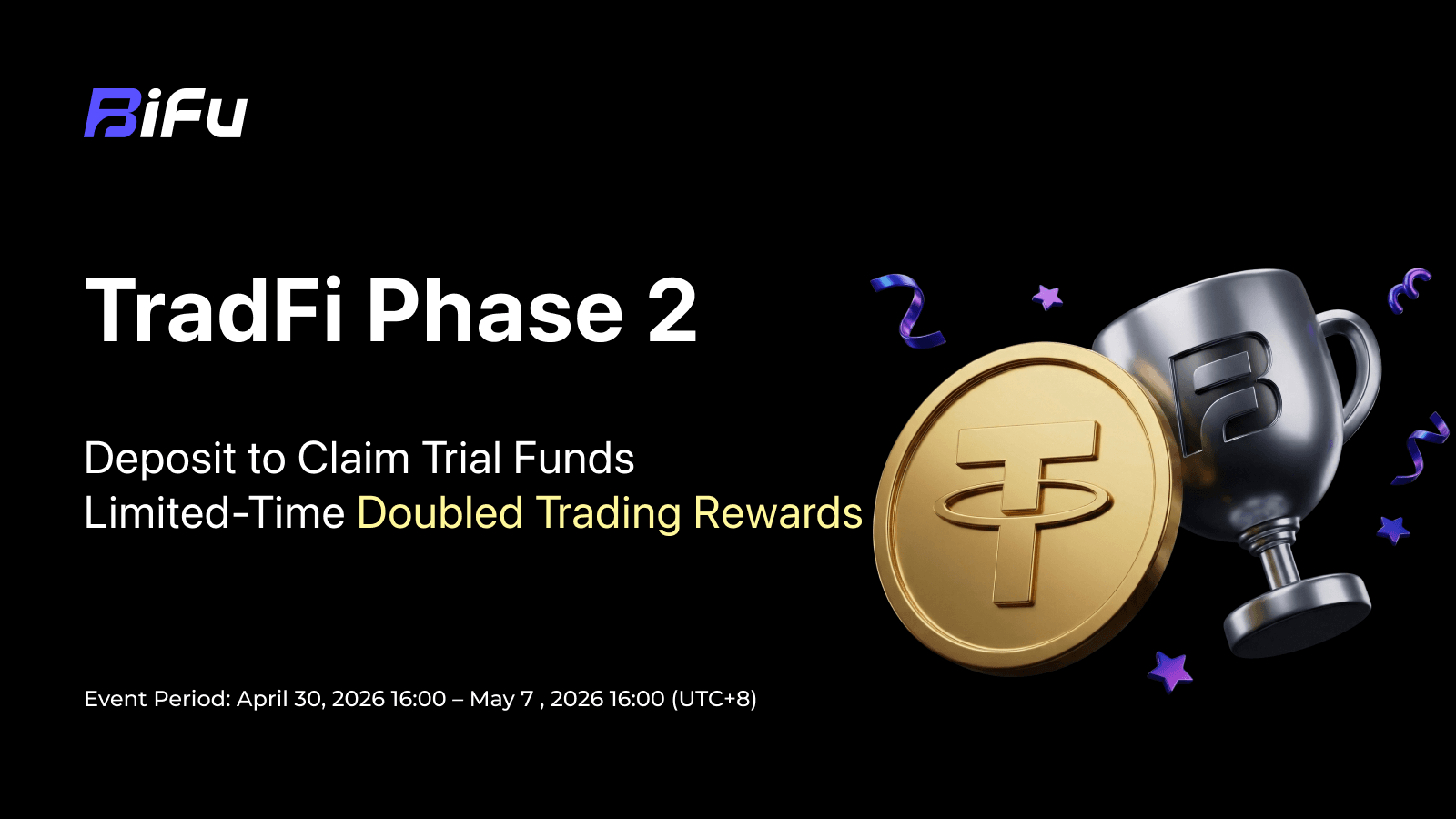 BiFu

TradFi Phase 2

Deposit to Claim Trial Funds
Limited-Time Doubled Trading Rewards

Event Period: April 30, 2026 16:00 – May 7 , 2026 16:00 (UTC+8)